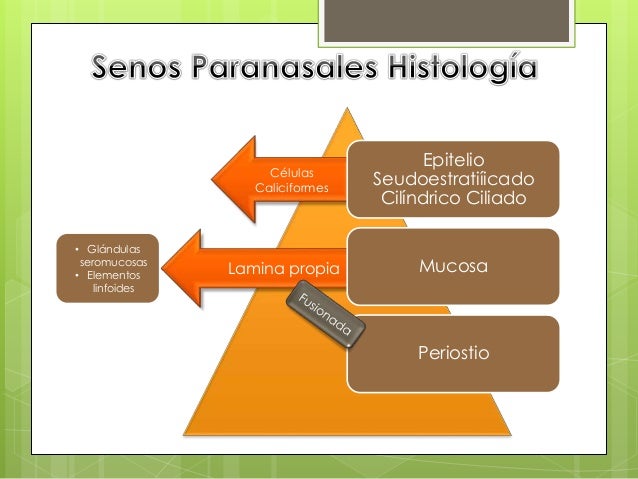 Senos Paranasales Histología

Células Caliciformes

Epitelio Seudoestratiíicado Cilíndrico Ciliado

• Glándulas seromucosas
• Elementos linfoides

Lamina propia

Mucosa

Fusionada

Periostio